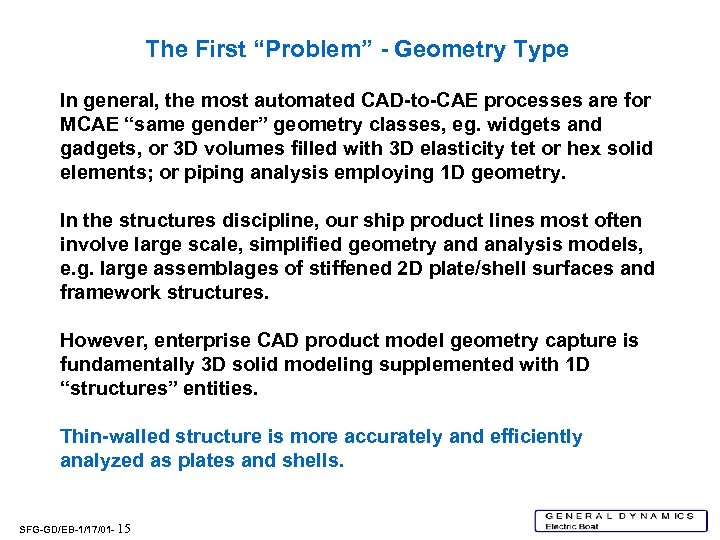 The First “Problem” - Geometry Type

In general, the most automated CAD-to-CAE processes are for MCAE “same gender” geometry classes, eg. widgets and gadgets, or 3D volumes filled with 3D elasticity tet or hex solid elements; or piping analysis employing 1D geometry.

In the structures discipline, our ship product lines most often involve large scale, simplified geometry and analysis models, e.g. large assemblages of stiffened 2D plate/shell surfaces and framework structures.

However, enterprise CAD product model geometry capture is fundamentally 3D solid modeling supplemented with 1D “structures” entities.

Thin-walled structure is more accurately and efficiently analyzed as plates and shells.

SFG-GD/EB-1/17/01- 15

GENERAL DYNAMICS
Electric Boat